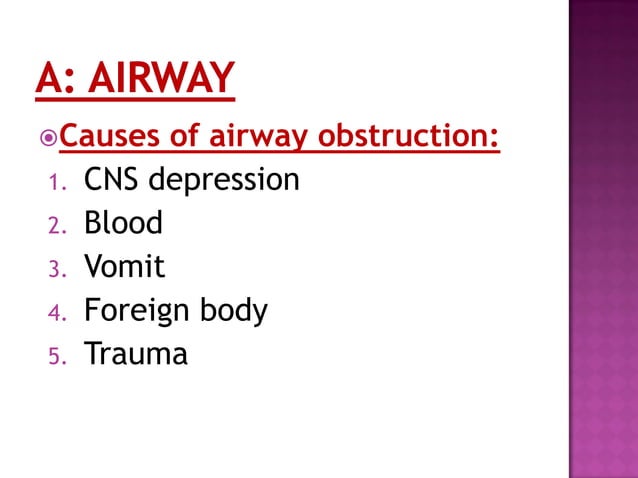 A: AIRWAY

Causes of airway obstruction:

1. CNS depression
2. Blood
3. Vomit
4. Foreign body
5. Trauma